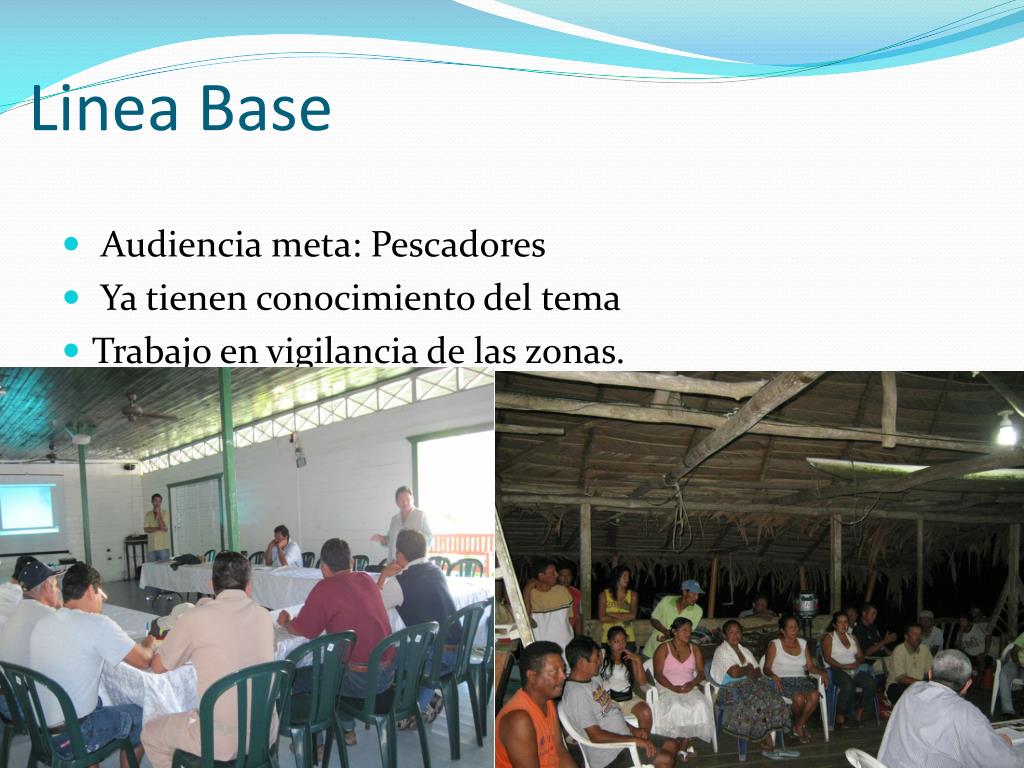 Linea Base

- Audiencia meta: Pescadores
- Ya tienen conocimiento del tema
- Trabajo en vigilancia de las zonas.